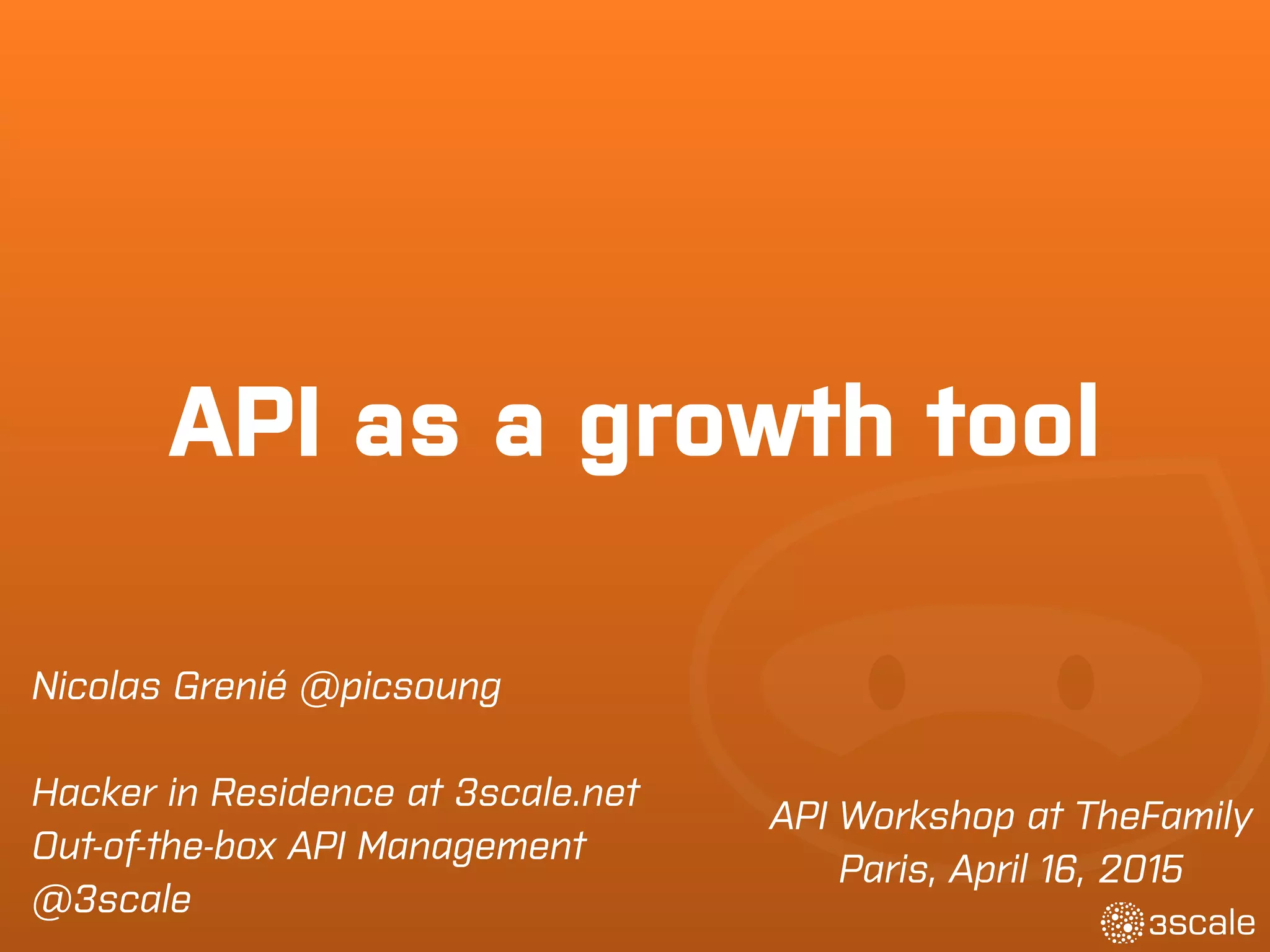 API as a growth tool

Nicolas Grenié @picsoung

Hacker in Residence at 3scale.net
Out-of-the-box API Management
@3scale

API Workshop at TheFamily
Paris, April 16, 2015

3scale